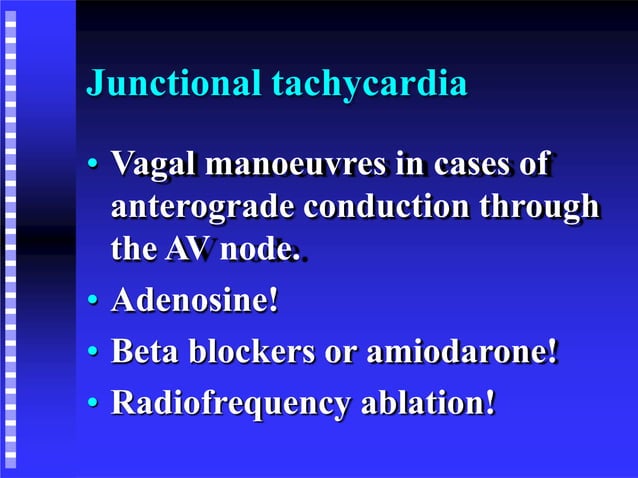 Junctional tachycardia

• Vagal manoeuvres in cases of anterograde conduction through the AV node.
• Adenosine!
• Beta blockers or amiodarone!
• Radiofrequency ablation!